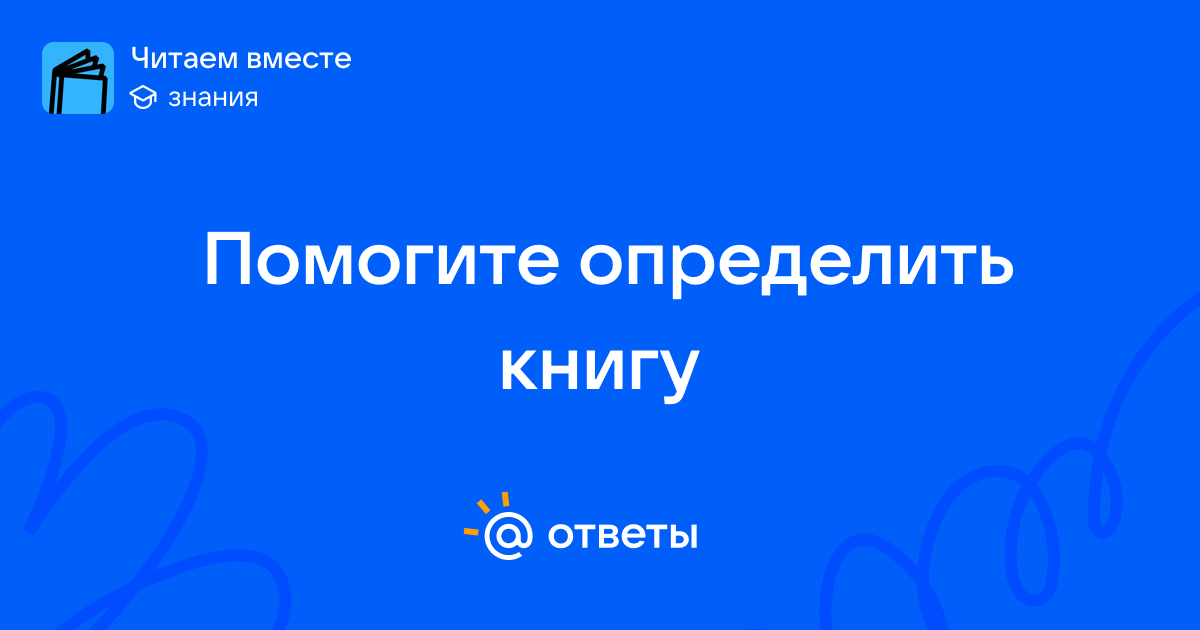 Читаем вместе
знания

Помогите определить книгу

@ ответы